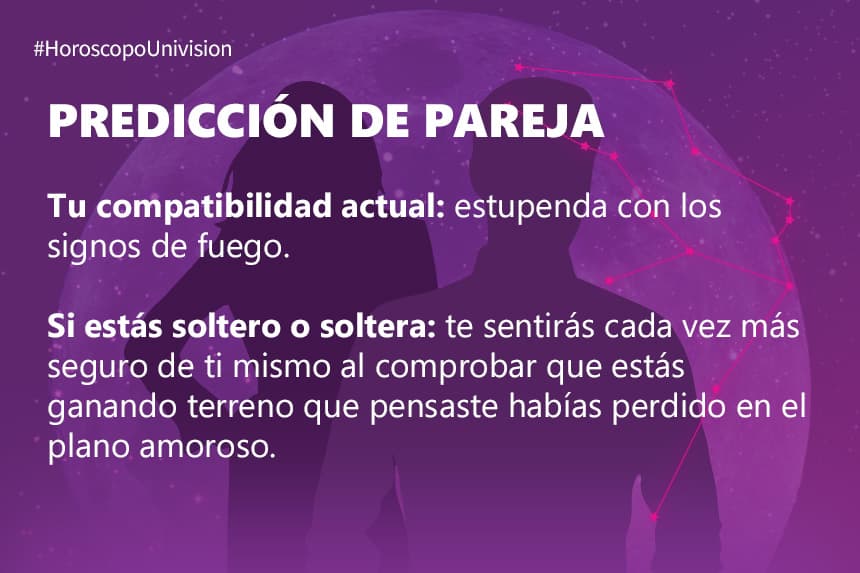 #HoroscopoUnivision

PREDICCIÓN DE PAREJA

Tu compatibilidad actual: estupenda con los signos de fuego.

Si estás soltero o soltera: te sentirás cada vez más seguro de ti mismo al comprobar que estás ganando terreno que pensaste habías perdido en el plano amoroso.